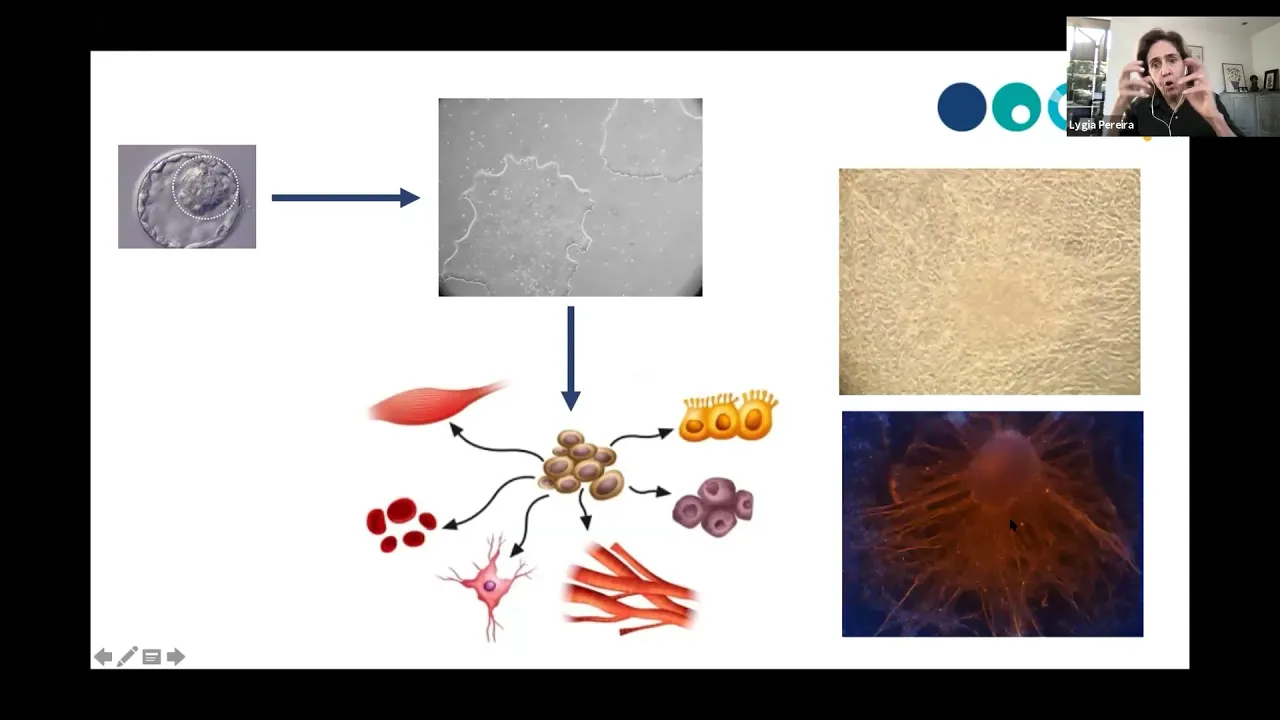 Lygia Pereira